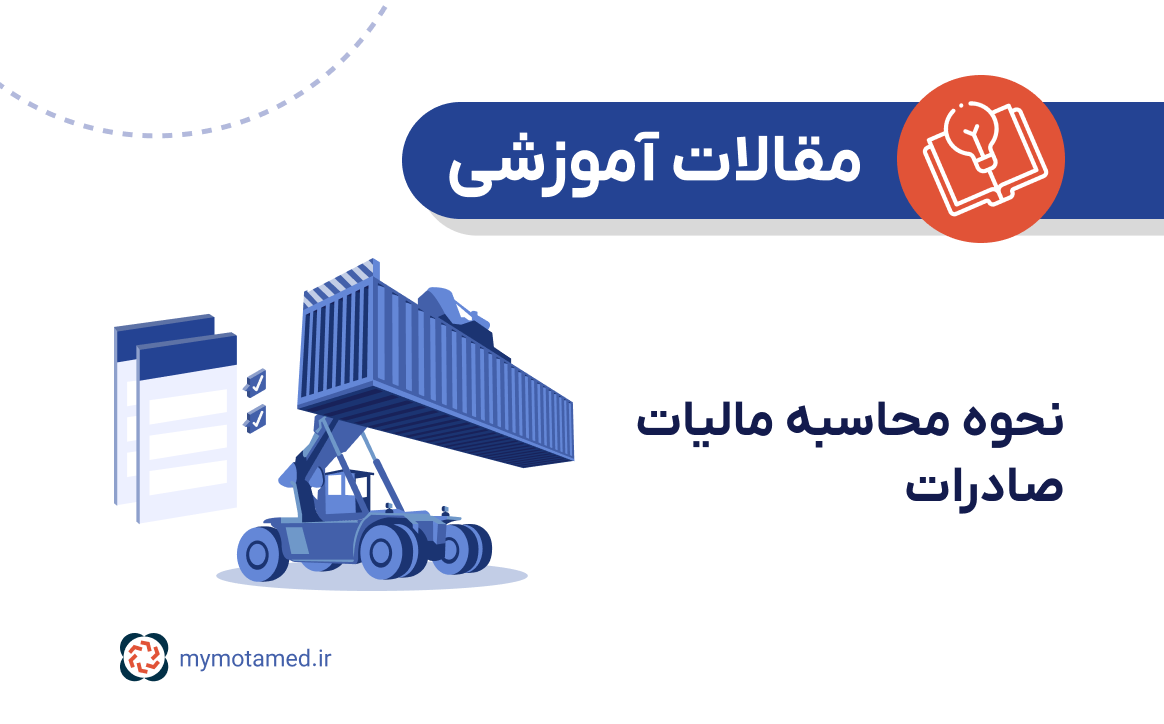 مقالات آموزشی

نحوه محاسبه مالیات صادرات

mymotamed.ir